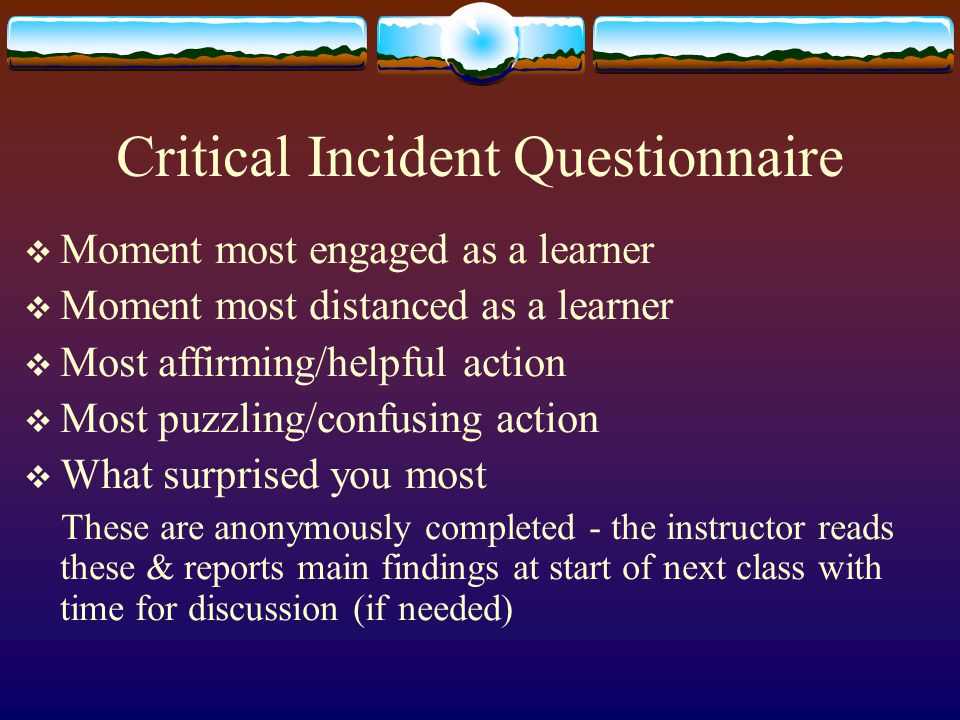 Critical Incident Questionnaire

❖ Moment most engaged as a learner
❖ Moment most distanced as a learner
❖ Most affirming/helpful action
❖ Most puzzling/confusing action
❖ What surprised you most

These are anonymously completed - the instructor reads these & reports main findings at start of next class with time for discussion (if needed)